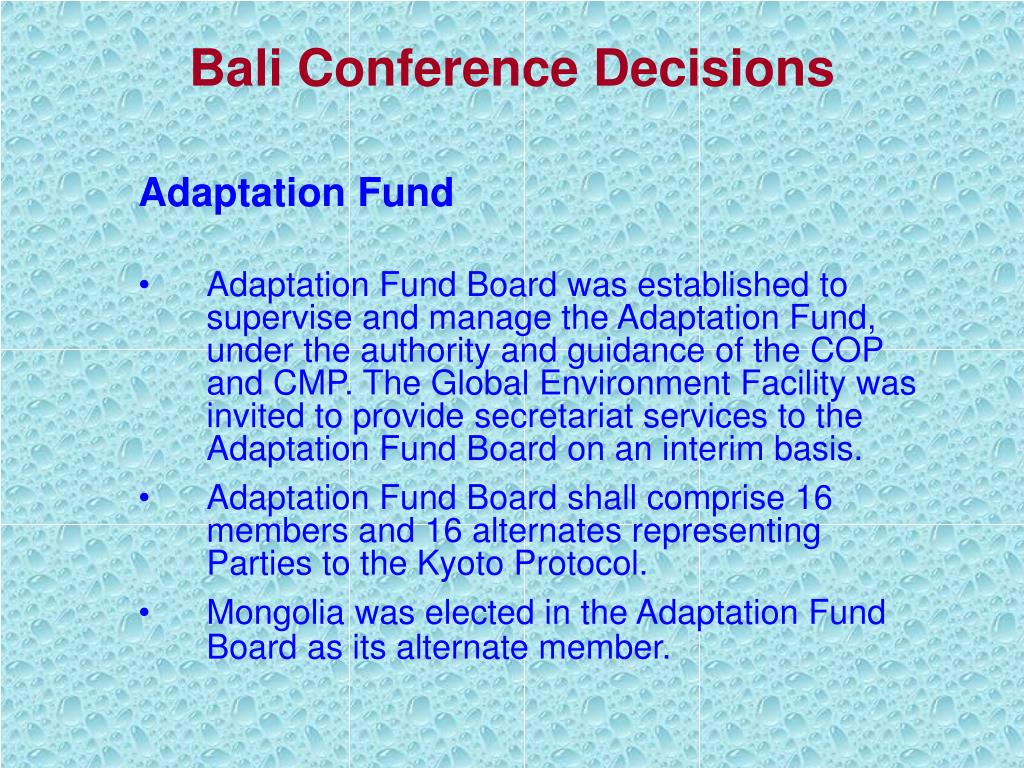 Bali Conference Decisions

Adaptation Fund

• Adaptation Fund Board was established to supervise and manage the Adaptation Fund, under the authority and guidance of the COP and CMP. The Global Environment Facility was invited to provide secretariat services to the Adaptation Fund Board on an interim basis.
• Adaptation Fund Board shall comprise 16 members and 16 alternates representing Parties to the Kyoto Protocol.
• Mongolia was elected in the Adaptation Fund Board as its alternate member.